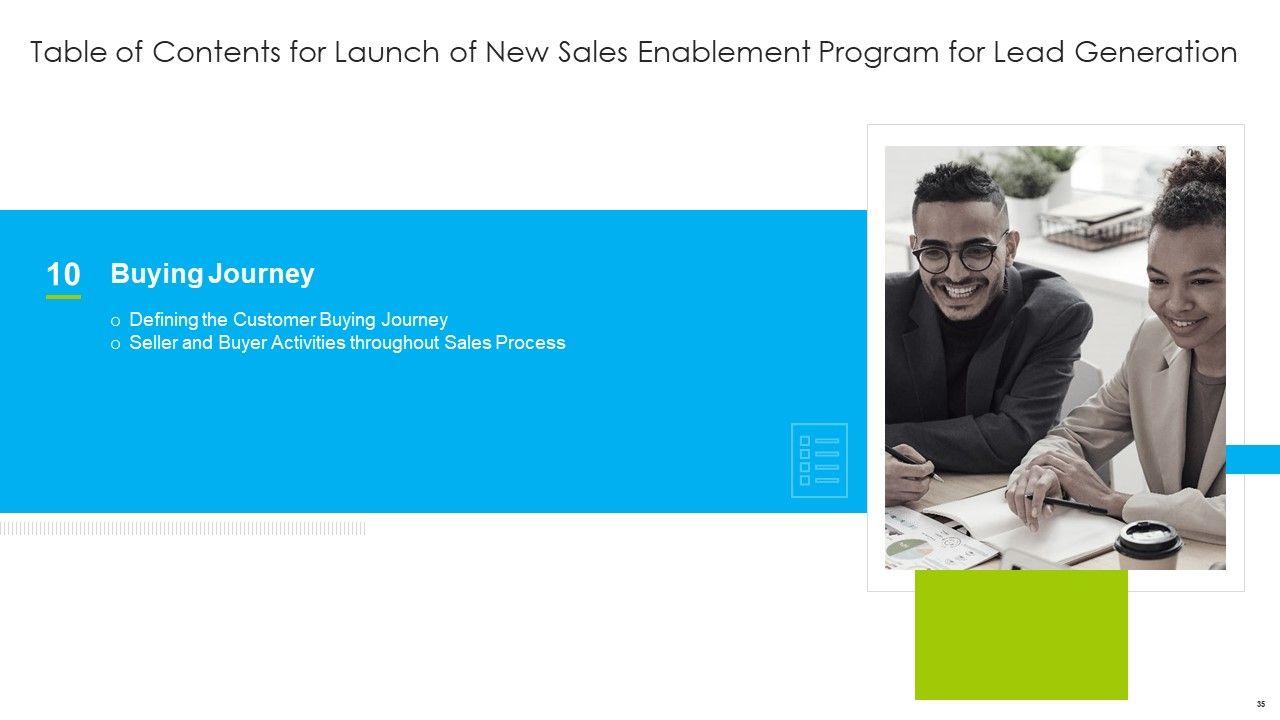 Table of Contents for Launch of New Sales Enablement Program for Lead Generation

10 Buying Journey

o Defining the Customer Buying Journey
o Seller and Buyer Activities throughout Sales Process

35